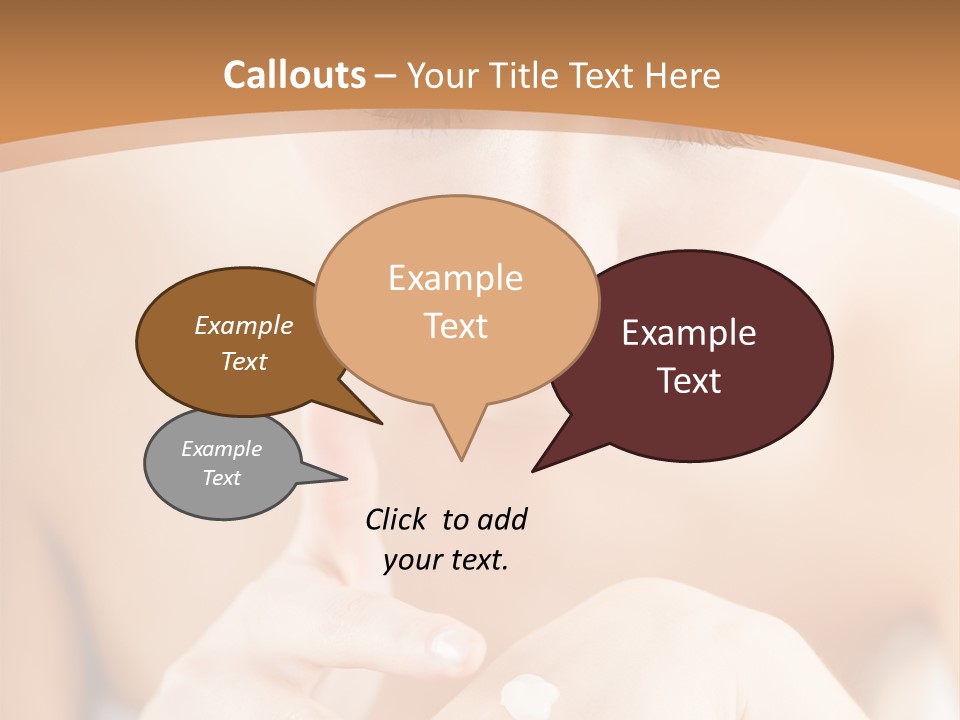 Callouts – Your Title Text Here

Example Text

Example Text

Example Text

Example Text

Click to add your text.